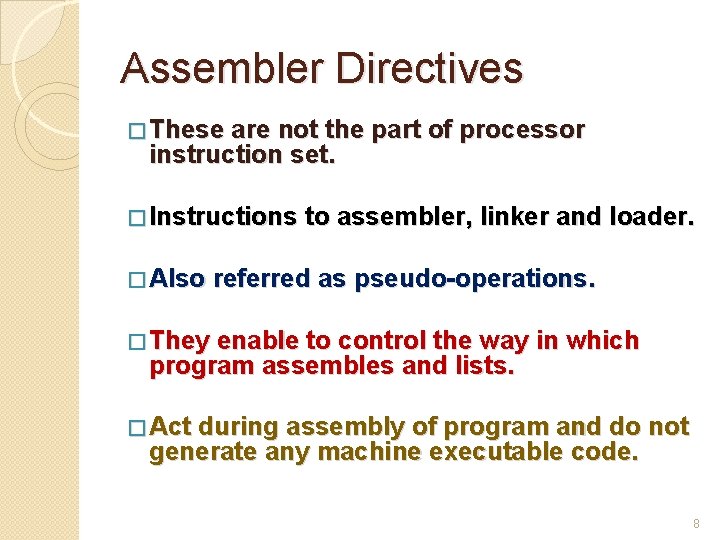 Assembler Directives

□ These are not the part of processor instruction set.

□ Instructions to assembler, linker and loader.

□ Also referred as pseudo-operations.

□ They enable to control the way in which program assembles and lists.

□ Act during assembly of program and do not generate any machine executable code.

8